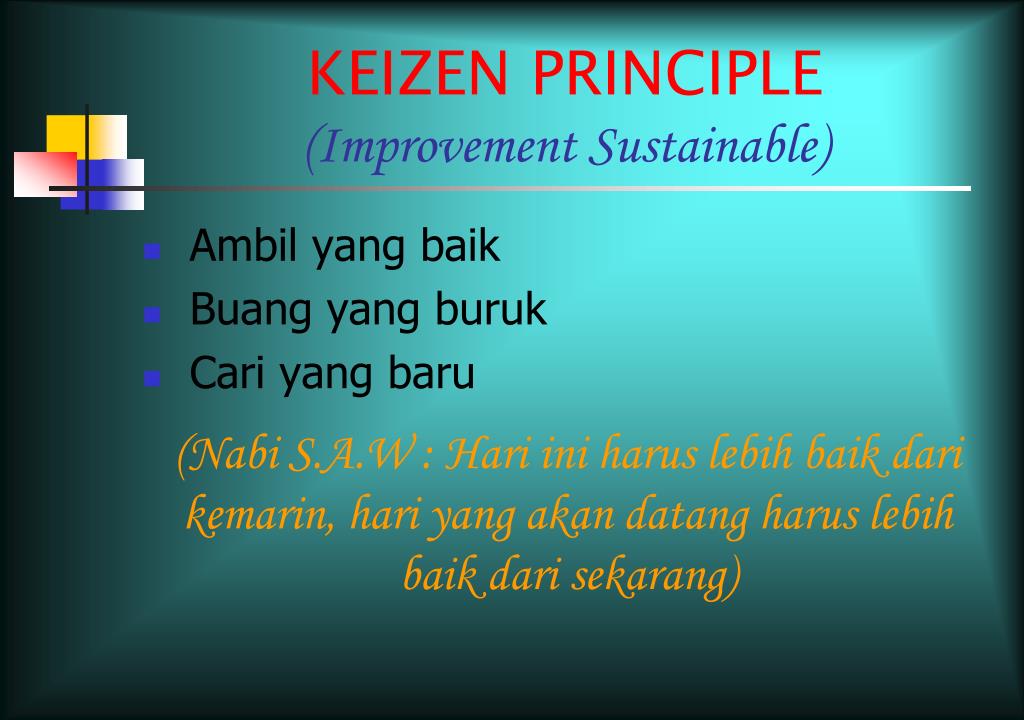 KEIZEN PRINCIPLE
(Improvement Sustainable)

- Ambil yang baik
- Buang yang buruk
- Cari yang baru

(Nabi S.A.W : Hari ini harus lebih baik dari kemarin, hari yang akan datang harus lebih baik dari sekarang)